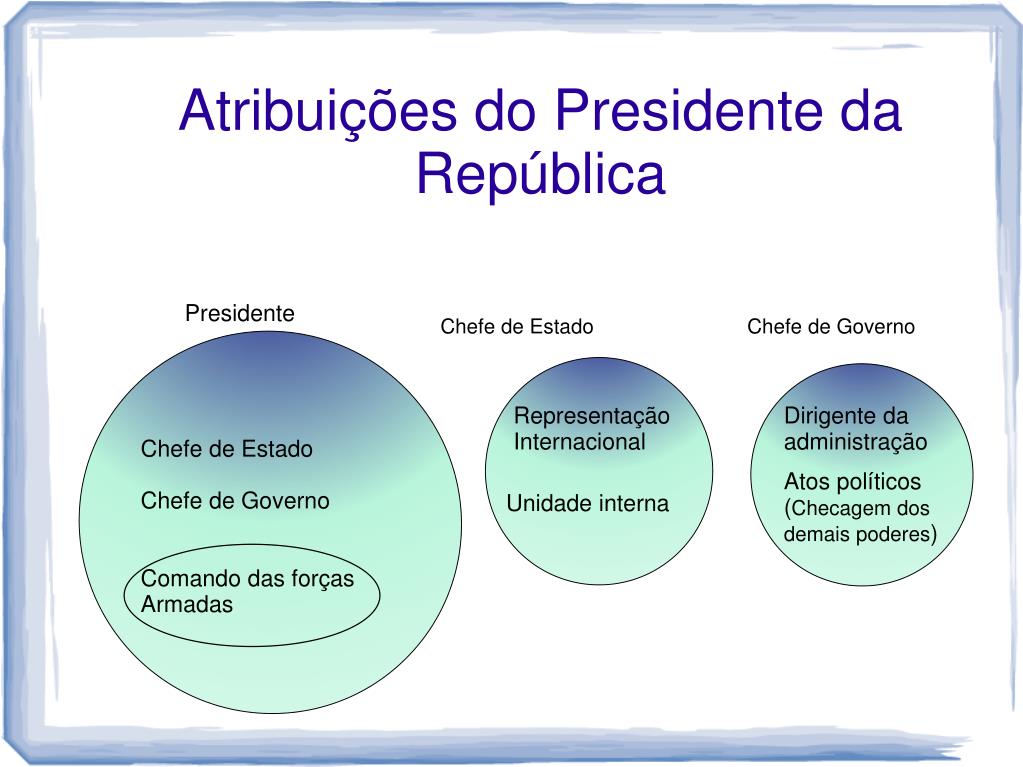 Atribuições do Presidente da República

Presidente

Chefe de Estado

Chefe de Governo

Comando das forças Armadas

Chefe de Estado

Representação Internacional

Unidade interna

Chefe de Governo

Dirigente da administração

Atos políticos (Checagem dos demais poderes)